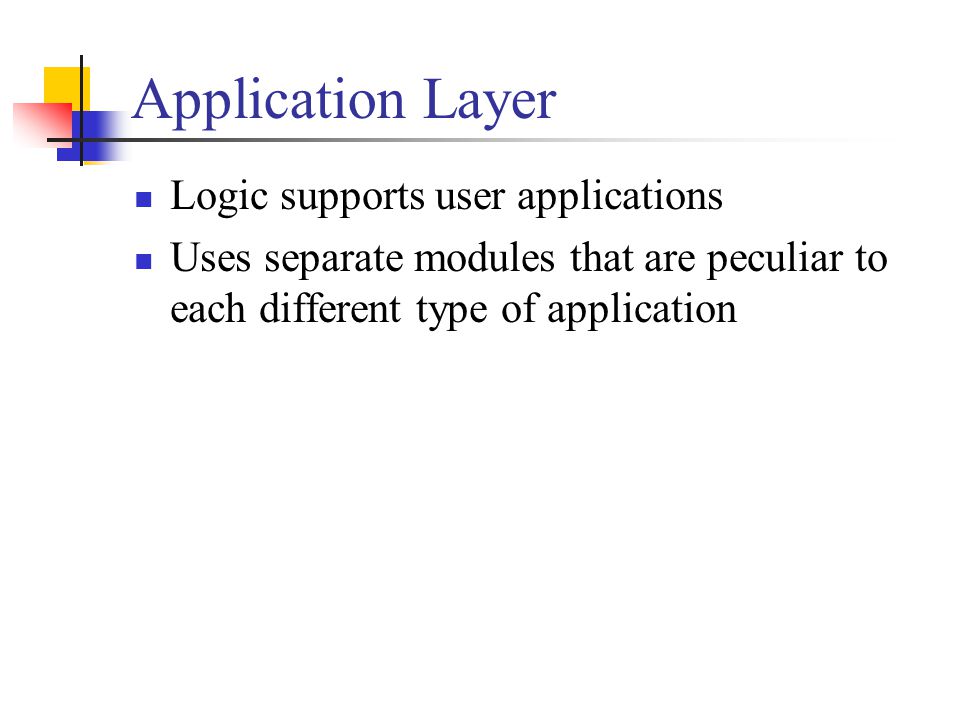 Application Layer

- Logic supports user applications
- Uses separate modules that are peculiar to each different type of application